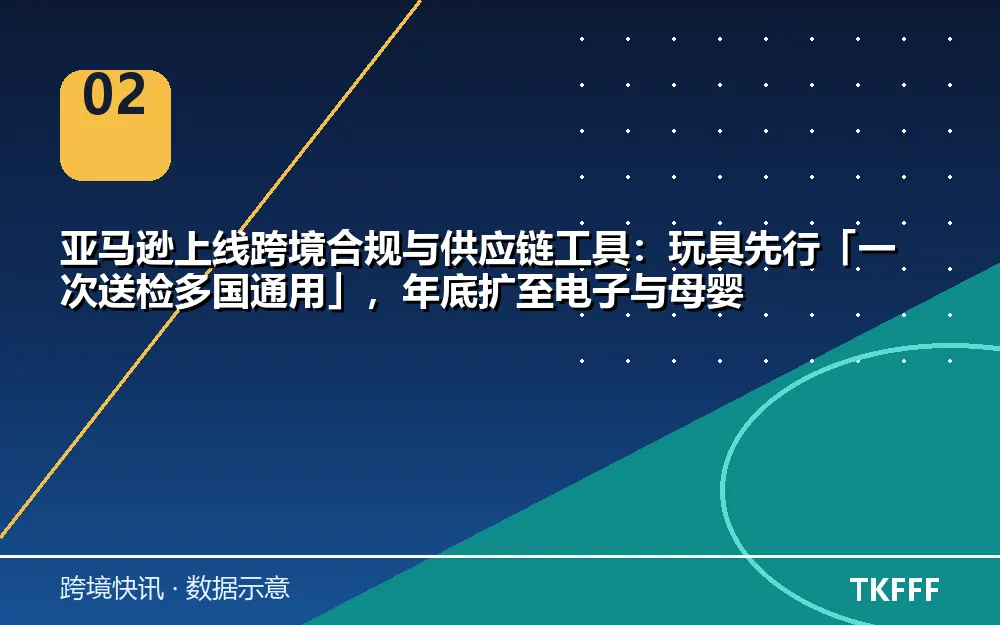 02

亚马逊上线跨境合规与供应链工具：玩具先行「一次送检多国通用」，年底扩至电子与母婴

跨境快讯 · 数据示意

TKFFF